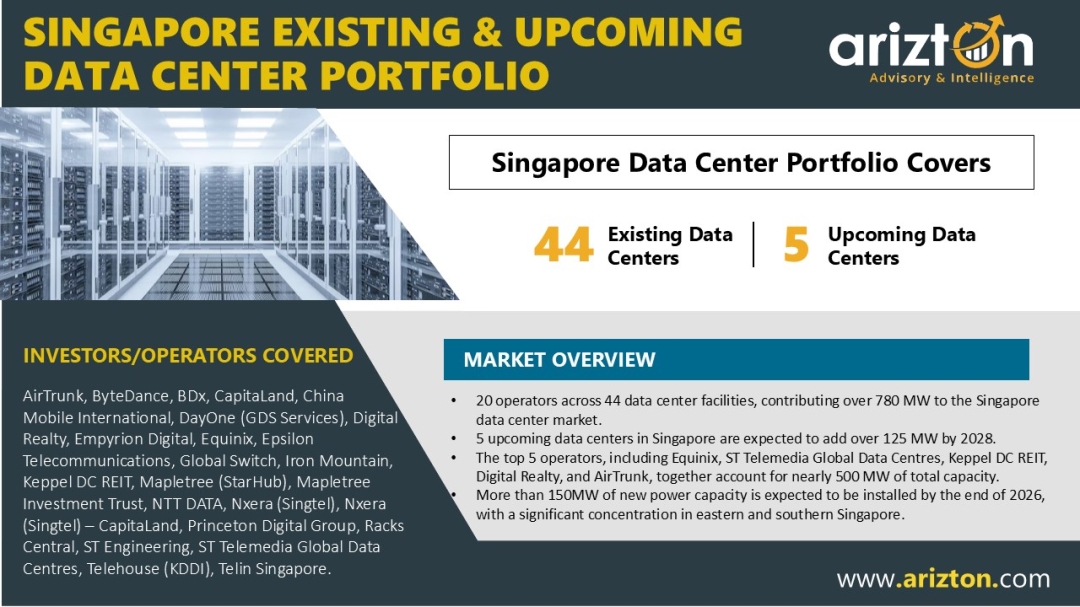 SINGAPORE EXISTING & UPCOMING DATA CENTER PORTFOLIO

arizton
Advisory & Intelligence

Singapore Data Center Portfolio Covers

44 Existing Data Centers

5 Upcoming Data Centers

INVESTORS/OPERATORS COVERED

AirTrunk, ByteDance, BDx, CapitaLand, China Mobile International, DayOne (GDS Services), Digital Realty, Empyrion Digital, Equinix, Epsilon Telecommunications, Global Switch, Iron Mountain, Keppel DC REIT, Mapletree (StarHub), Mapletree Investment Trust, NTT DATA, Nxera (Singtel), Nxera (Singtel) – CapitaLand, Princeton Digital Group, Racks Central, ST Engineering, ST Telemedia Global Data Centres, Telehouse (KDDI), Telin Singapore.

MARKET OVERVIEW

• 20 operators across 44 data center facilities, contributing over 780 MW to the Singapore data center market.
• 5 upcoming data centers in Singapore are expected to add over 125 MW by 2028.
• The top 5 operators, including Equinix, ST Telemedia Global Data Centres, Keppel DC REIT, Digital Realty, and AirTrunk, together account for nearly 500 MW of total capacity.
• More than 150MW of new power capacity is expected to be installed by the end of 2026, with a significant concentration in eastern and southern Singapore.

www.arizton.com